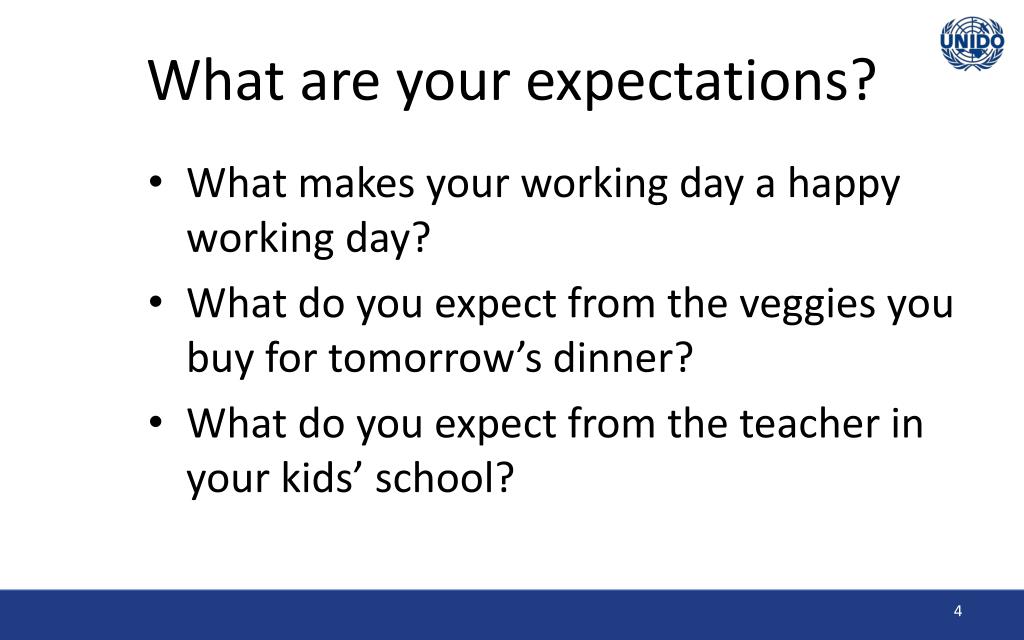 UNIDO

What are your expectations?

• What makes your working day a happy working day?
• What do you expect from the veggies you buy for tomorrow’s dinner?
• What do you expect from the teacher in your kids’ school?

4